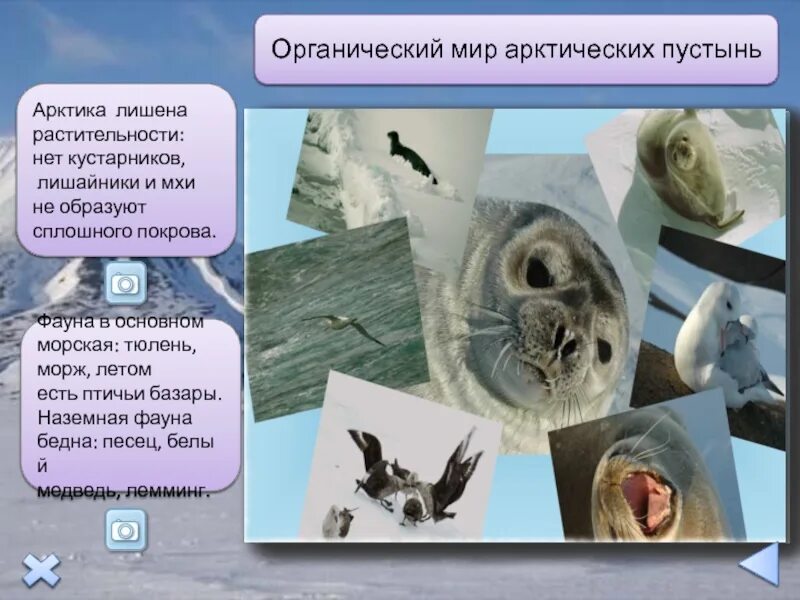 Органический мир арктических пустынь

Арктика лишена растительности: нет кустарников, лишайники и мхи не образуют сплошного покрова.

Фауна в основном морская: тюлень, морж, летом есть птичьи базары. Наземная фауна бедна: песец, белы й медведь, лемминг.